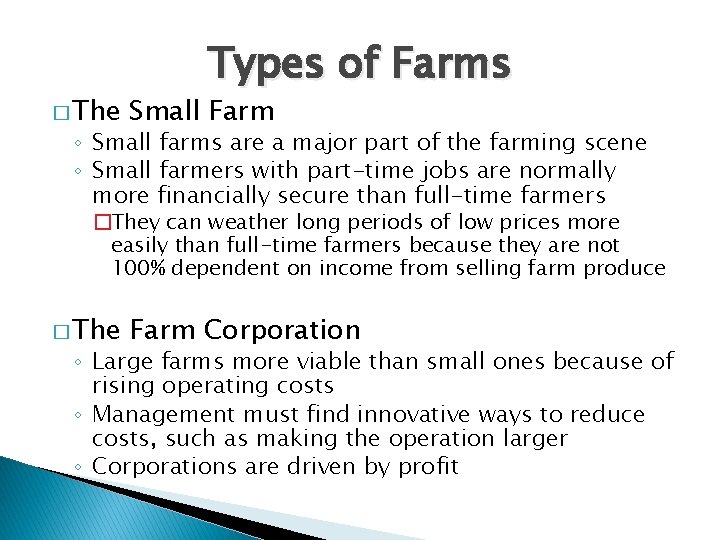 Types of Farms

□ The Small Farm
◦ Small farms are a major part of the farming scene
◦ Small farmers with part-time jobs are normally more financially secure than full-time farmers
□ They can weather long periods of low prices more easily than full-time farmers because they are not 100% dependent on income from selling farm produce

□ The Farm Corporation
◦ Large farms more viable than small ones because of rising operating costs
◦ Management must find innovative ways to reduce costs, such as making the operation larger
◦ Corporations are driven by profit